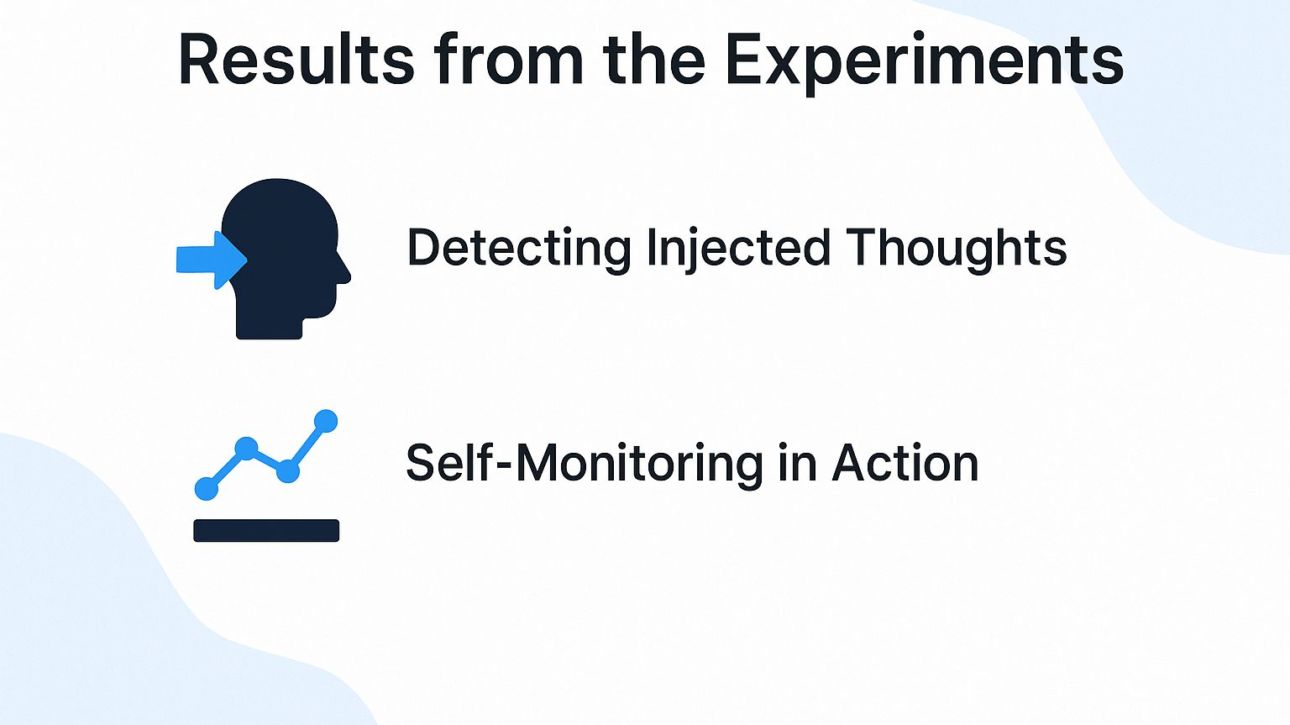 Results from the Experiments

Detecting Injected Thoughts

Self-Monitoring in Action